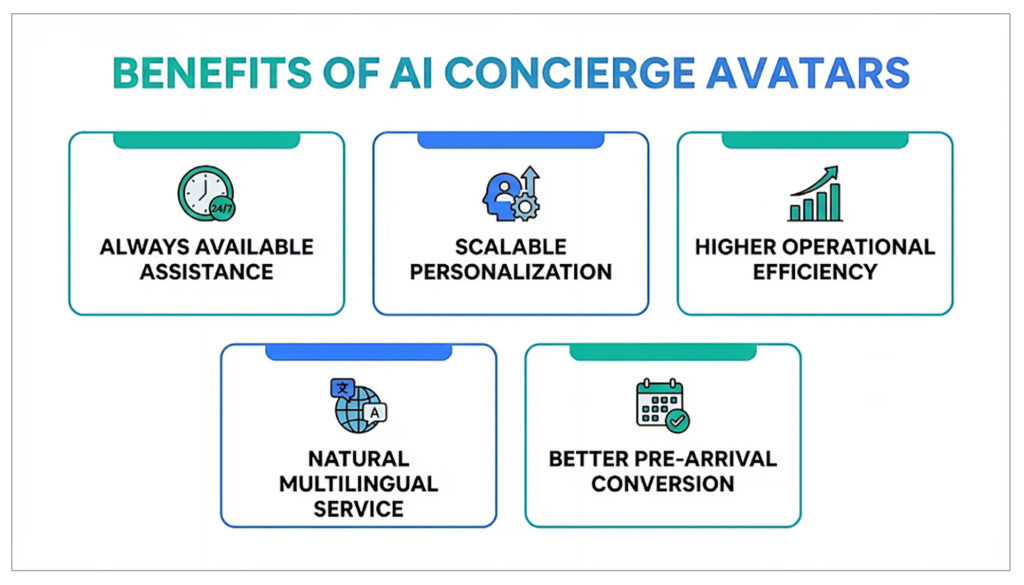 BENEFITS OF AI CONCIERGE AVATARS

24/7

ALWAYS AVAILABLE ASSISTANCE

SCALABLE PERSONALIZATION

HIGHER OPERATIONAL EFFICIENCY

文
A

NATURAL MULTILINGUAL SERVICE

BETTER PRE-ARRIVAL CONVERSION